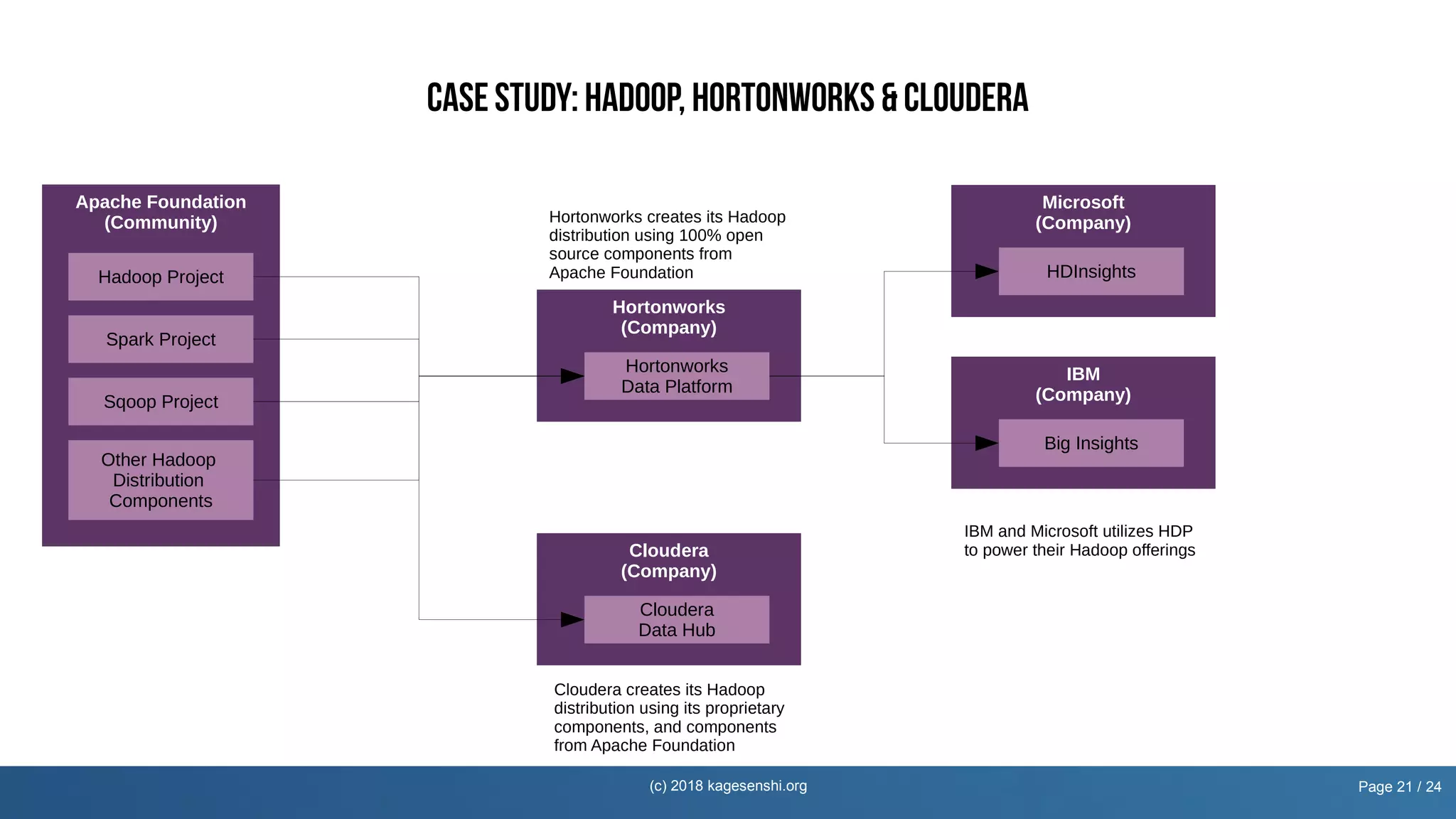 CASE STUDY: HADOOP, HORTONWORKS & CLOUDERA

Apache Foundation (Community)

Hadoop Project

Spark Project

Sqoop Project

Other Hadoop Distribution Components

Hortonworks creates its Hadoop distribution using 100% open source components from Apache Foundation

Hortonworks (Company)

Hortonworks Data Platform

Cloudera (Company)

Cloudera Data Hub

Cloudera creates its Hadoop distribution using its proprietary components, and components from Apache Foundation

Microsoft (Company)

HDInsights

IBM (Company)

Big Insights

IBM and Microsoft utilizes HDP to power their Hadoop offerings

(c) 2018 kagesenshi.org

Page 21 / 24